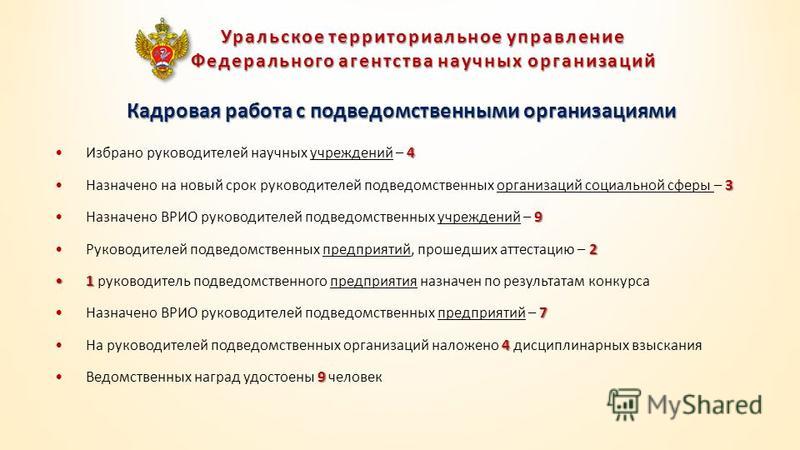 Уральское территориальное управление
Федерального агентства научных организаций

Кадровая работа с подведомственными организациями

• Избрано руководителей научных учреждений – 4

• Назначено на новый срок руководителей подведомственных организаций социальной сферы – 3

• Назначено ВРИО руководителей подведомственных учреждений – 9

• Руководителей подведомственных предприятий, прошедших аттестацию – 2

• 1 руководитель подведомственного предприятия назначен по результатам конкурса

• Назначено ВРИО руководителей подведомственных предприятий – 7

• На руководителей подведомственных организаций наложено 4 дисциплинарных взыскания

• Ведомственных наград удостоены 9 человек

MyShared